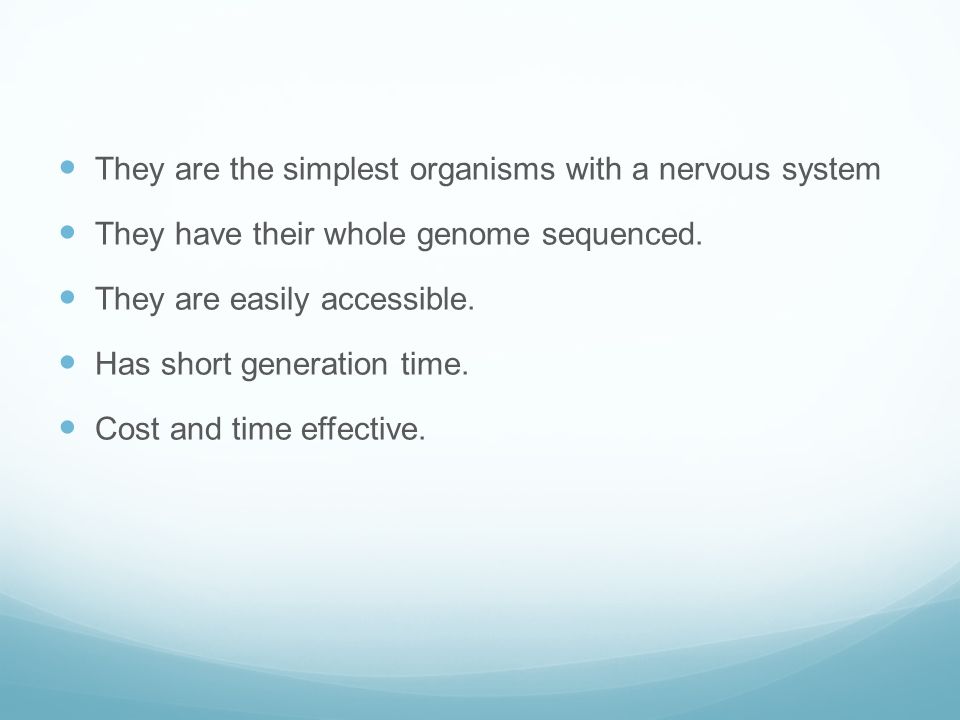 - They are the simplest organisms with a nervous system
- They have their whole genome sequenced.
- They are easily accessible.
- Has short generation time.
- Cost and time effective.